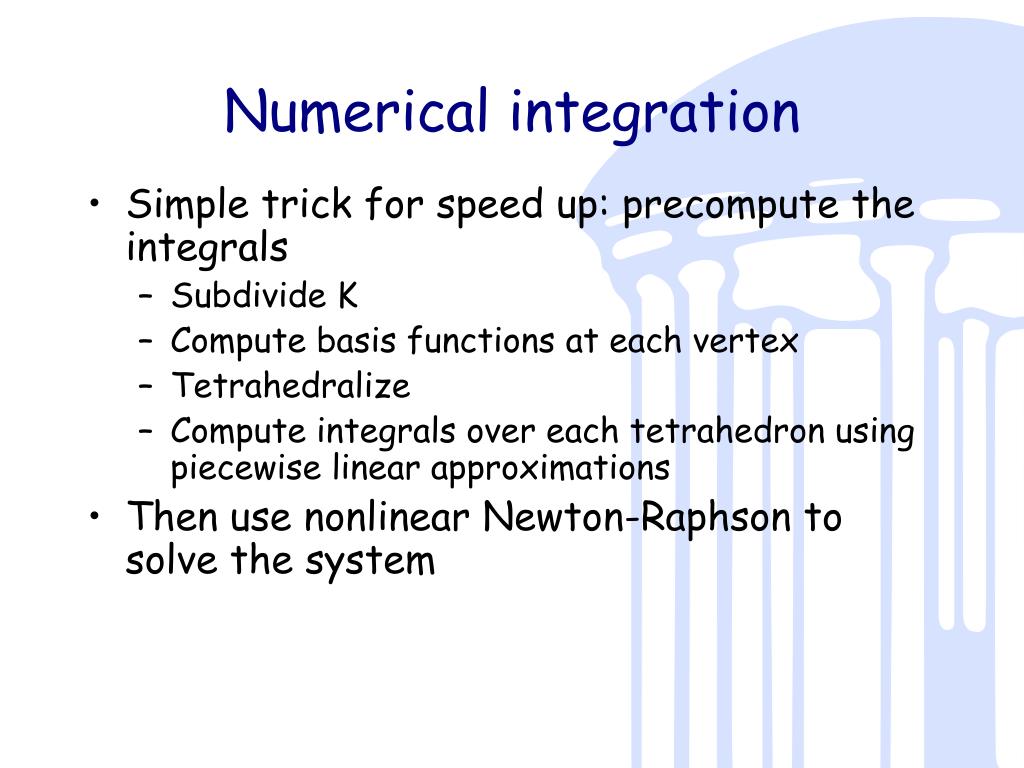 Numerical integration

• Simple trick for speed up: precompute the integrals
  – Subdivide K
  – Compute basis functions at each vertex
  – Tetrahedralize
  – Compute integrals over each tetrahedron using piecewise linear approximations
• Then use nonlinear Newton-Raphson to solve the system